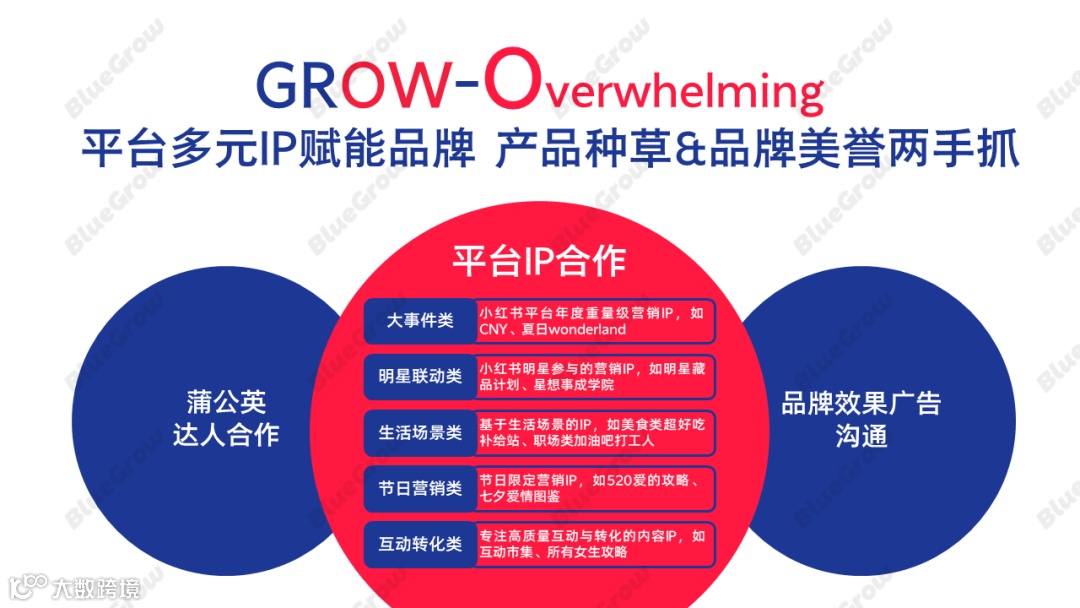 GROW-Overwhelming
平台多元IP赋能品牌 产品种草&品牌美誉两手抓

蒲公英
达人合作

平台IP合作

| 大事件类 | 小红书平台年度重量级营销IP，如CNY、夏日wonderland |
|---|---|
| 明星联动类 | 小红书明星参与的营销IP，如明星藏品计划、星想事成学院 |
| 生活场景类 | 基于生活场景的IP，如美食类超好吃补给站、职场类加油吧打工人 |
| 节日营销类 | 节日限定营销IP，如520爱的攻略、七夕爱情图鉴 |
| 互动转化类 | 专注高质量互动与转化的内容IP，如互动市集、所有女生攻略 |

品牌效果广告
沟通

BlueGrow

大数跨境